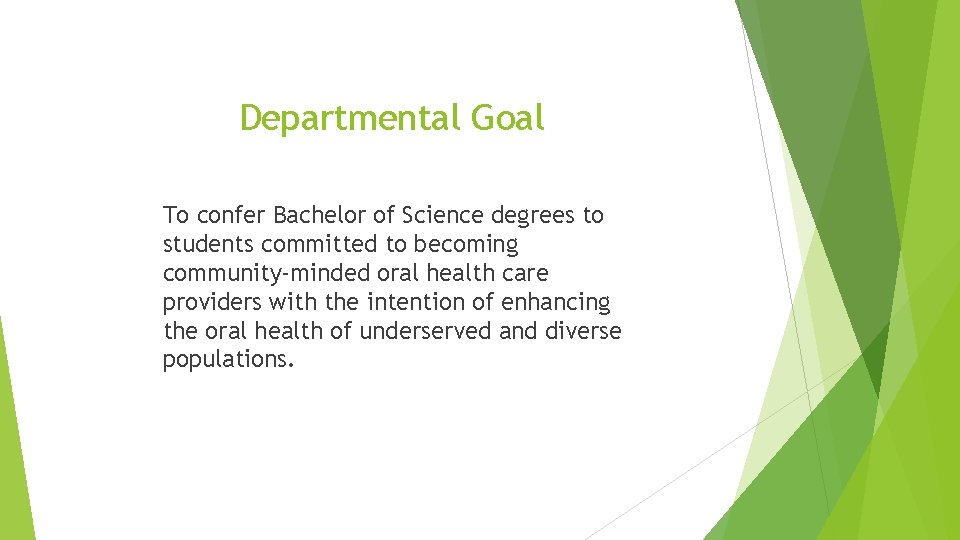 Departmental Goal

To confer Bachelor of Science degrees to students committed to becoming community-minded oral health care providers with the intention of enhancing the oral health of underserved and diverse populations.